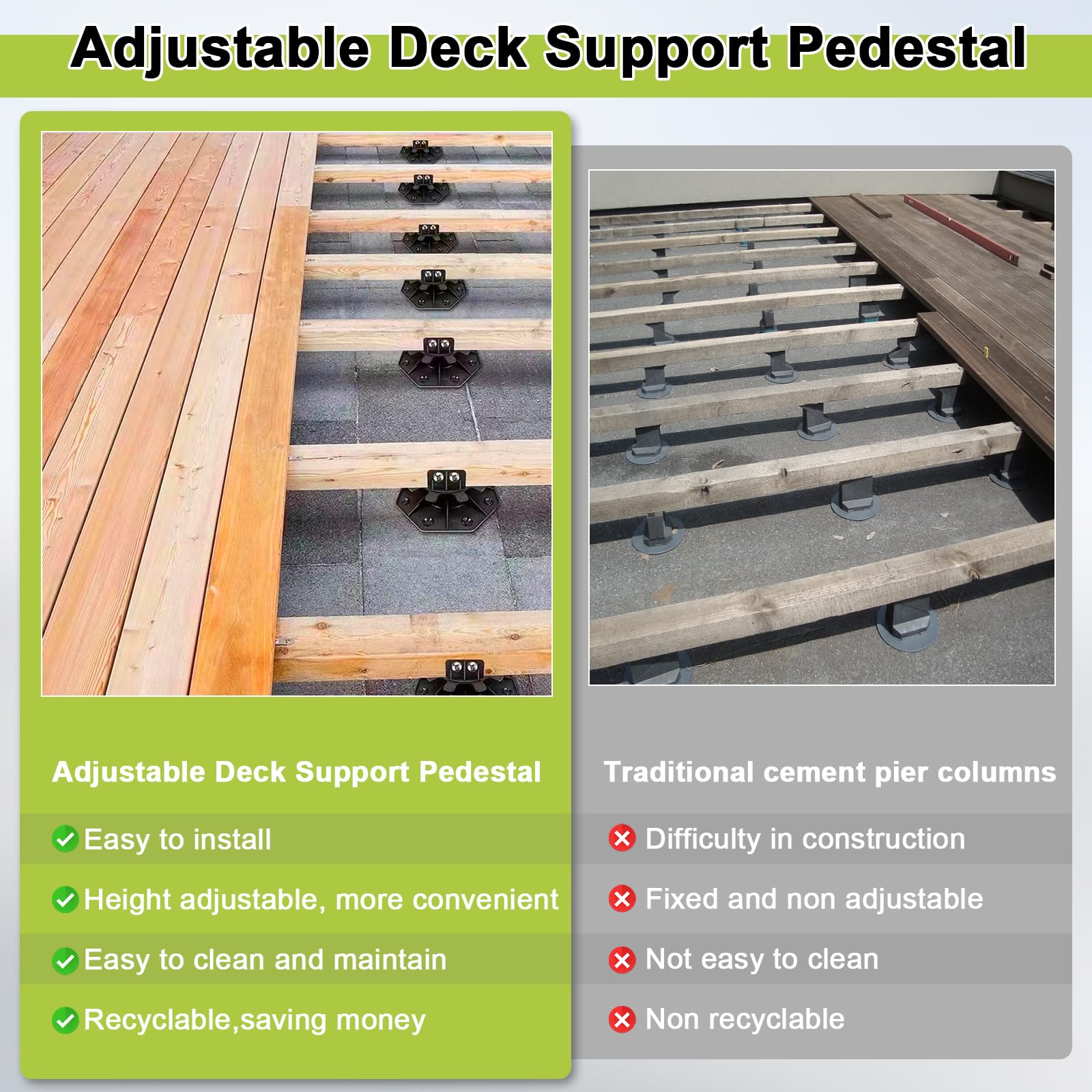 Adjustable Deck Support Pedestal

Adjustable Deck Support Pedestal

Easy to install

Height adjustable, more convenient

Easy to clean and maintain

Recyclable,saving money

Traditional cement pier columns

Difficulty in construction

Fixed and non adjustable

Not easy to clean

Non recyclable